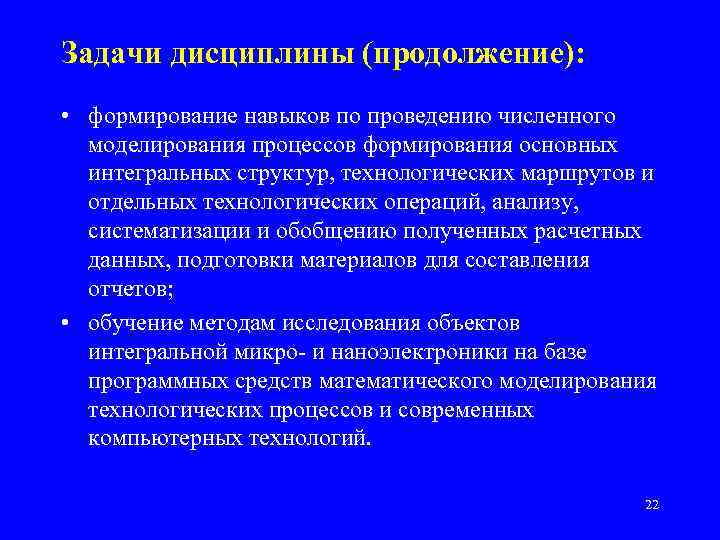 Задачи дисциплины (продолжение):

• формирование навыков по проведению численного моделирования процессов формирования основных интегральных структур, технологических маршрутов и отдельных технологических операций, анализу, систематизации и обобщению полученных расчетных данных, подготовки материалов для составления отчетов;

• обучение методам исследования объектов интегральной микро- и наноэлектроники на базе программных средств математического моделирования технологических процессов и современных компьютерных технологий.

22